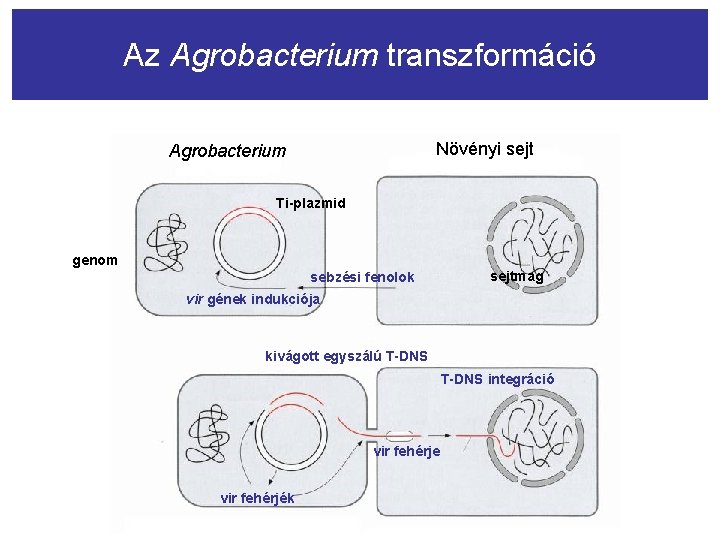 Az Agrobacterium transzformáció

Agrobacterium

Növényi sejt

Ti-plazmid

genom

sebzési fenolok

sejtmag

vir gének indukciója

kivágott egyszálú T-DNS

T-DNS integráció

vir fehérje

vir fehérjék